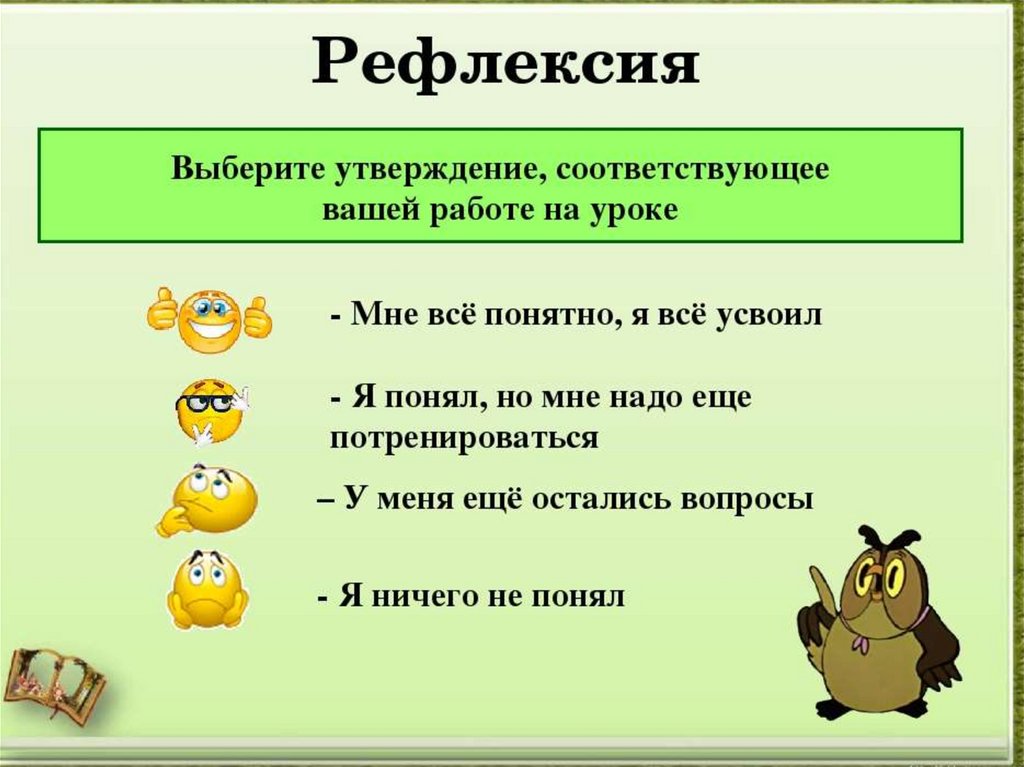 Рефлексия

Выберите утверждение, соответствующее вашей работе на уроке

- Мне всё понятно, я всё усвоил

- Я понял, но мне надо еще потренироваться

– У меня ещё остались вопросы

- Я ничего не понял